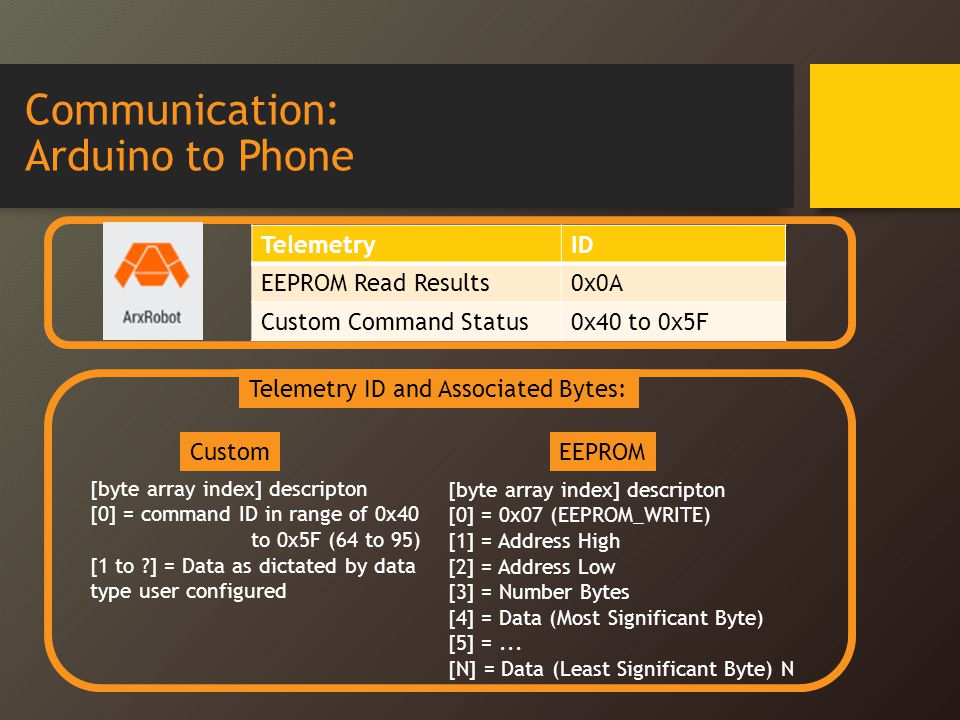 Communication:
Arduino to Phone

ArxRobot

| Telemetry | ID |
|---|---|
| EEPROM Read Results | 0x0A |
| Custom Command Status | 0x40 to 0x5F |

Telemetry ID and Associated Bytes:

Custom

[byte array index] descripton
[0] = command ID in range of 0x40 to 0x5F (64 to 95)
[1 to ?] = Data as dictated by data type user configured

EEPROM

[byte array index] descripton
[0] = 0x07 (EEPROM_WRITE)
[1] = Address High
[2] = Address Low
[3] = Number Bytes
[4] = Data (Most Significant Byte)
[5] = ...
[N] = Data (Least Significant Byte) N